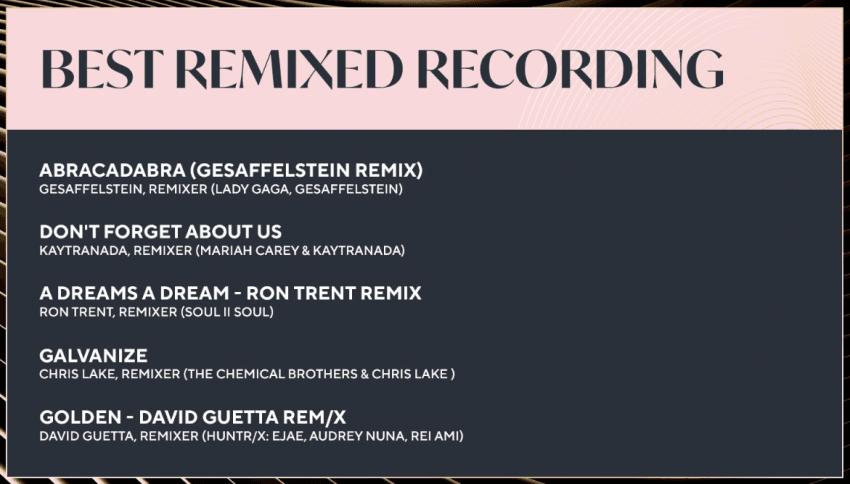 BEST REMIXED RECORDING

ABRACADABRA (GESAFFELSTEIN REMIX)
GESAFFELSTEIN, REMIXER (LADY GAGA, GESAFFELSTEIN)

DON'T FORGET ABOUT US
KAYTRANADA, REMIXER (MARIAH CAREY & KAYTRANADA)

A DREAMS A DREAM - RON TRENT REMIX
RON TRENT, REMIXER (SOUL II SOUL)

GALVANIZE
CHRIS LAKE, REMIXER (THE CHEMICAL BROTHERS & CHRIS LAKE )

GOLDEN - DAVID GUETTA REM/X
DAVID GUETTA, REMIXER (HUNTR/X: EJAE, AUDREY NUNA, REI AMI)